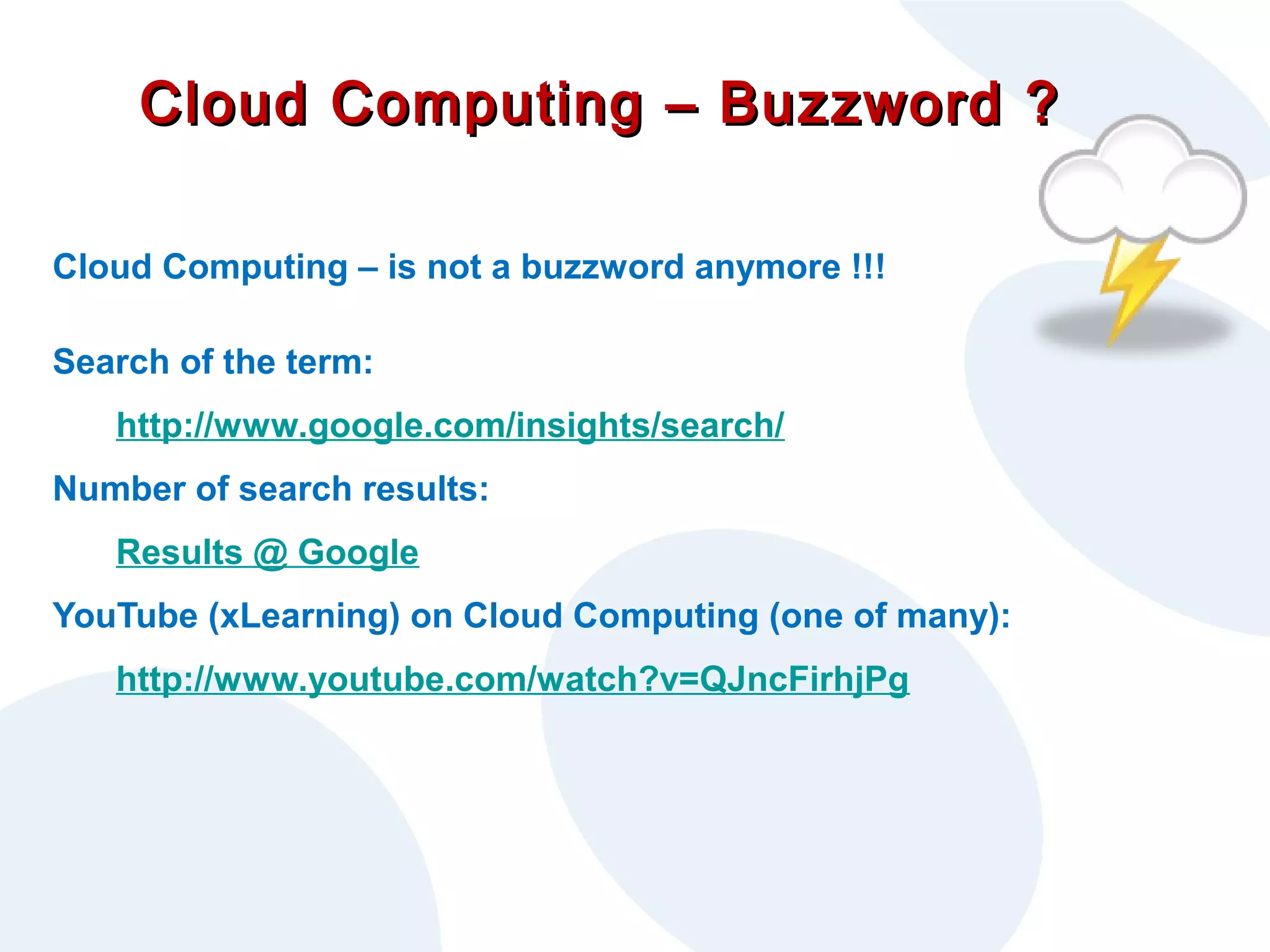 Cloud Computing – Buzzword ?

Cloud Computing – is not a buzzword anymore !!!

Search of the term:

http://www.google.com/insights/search/

Number of search results:

Results @ Google

YouTube (xLearning) on Cloud Computing (one of many):

http://www.youtube.com/watch?v=QJncFirhjPg